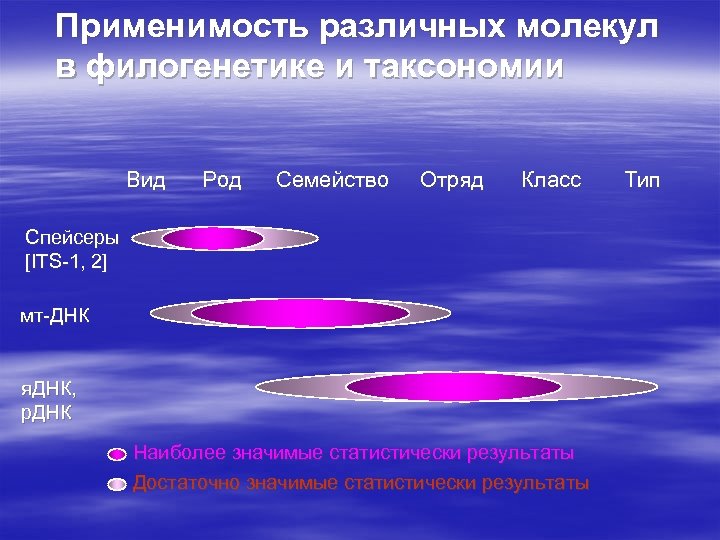 Применимость различных молекул в филогенетике и таксономии

Вид Род Семейство Отряд Класс Тип

Спейсеры [ITS-1, 2]

мт-ДНК

яДНК, рДНК

Наиболее значимые статистически результаты

Достаточно значимые статистически результаты